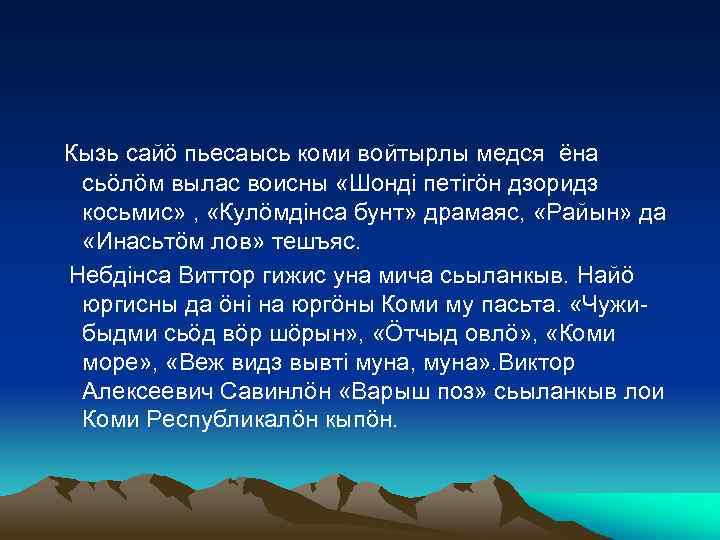 Кызь сайӧ пьесаысь коми войтырлы медся ёна сьӧлӧм вылас воисны «Шонді петігӧн дзоридз косьмис» , «Кулӧмдінса бунт» драмаяс, «Райын» да «Инасьтӧм лов» тешъяс.

Небдінса Виттор гижис уна мича сьыланкыв. Найӧ юргисны да ӧні на юргӧны Коми му пасьта. «Чужибыдми сьӧд вӧр шӧрын», «Ӧтчыд овлӧ», «Коми море», «Веж видз вывті муна, муна».Виктор Алексеевич Савинлӧн «Варыш поз» сьыланкыв лои Коми Республикалӧн кыпӧн.